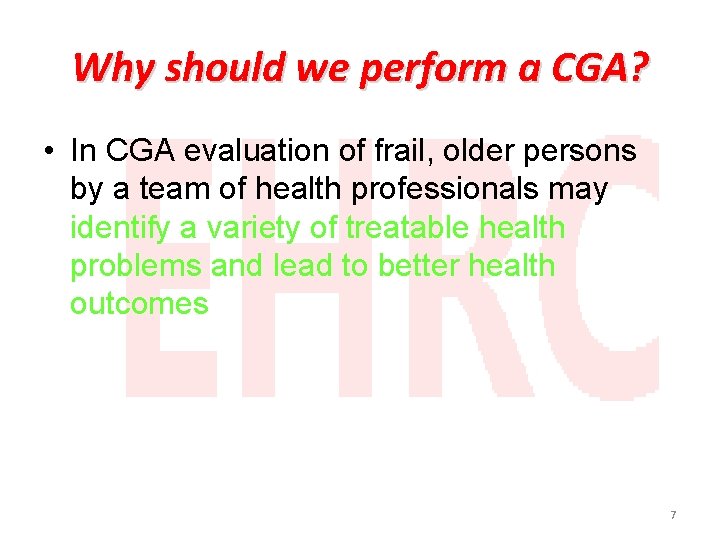 Why should we perform a CGA?

• In CGA evaluation of frail, older persons by a team of health professionals may identify a variety of treatable health problems and lead to better health outcomes

EHRC

7